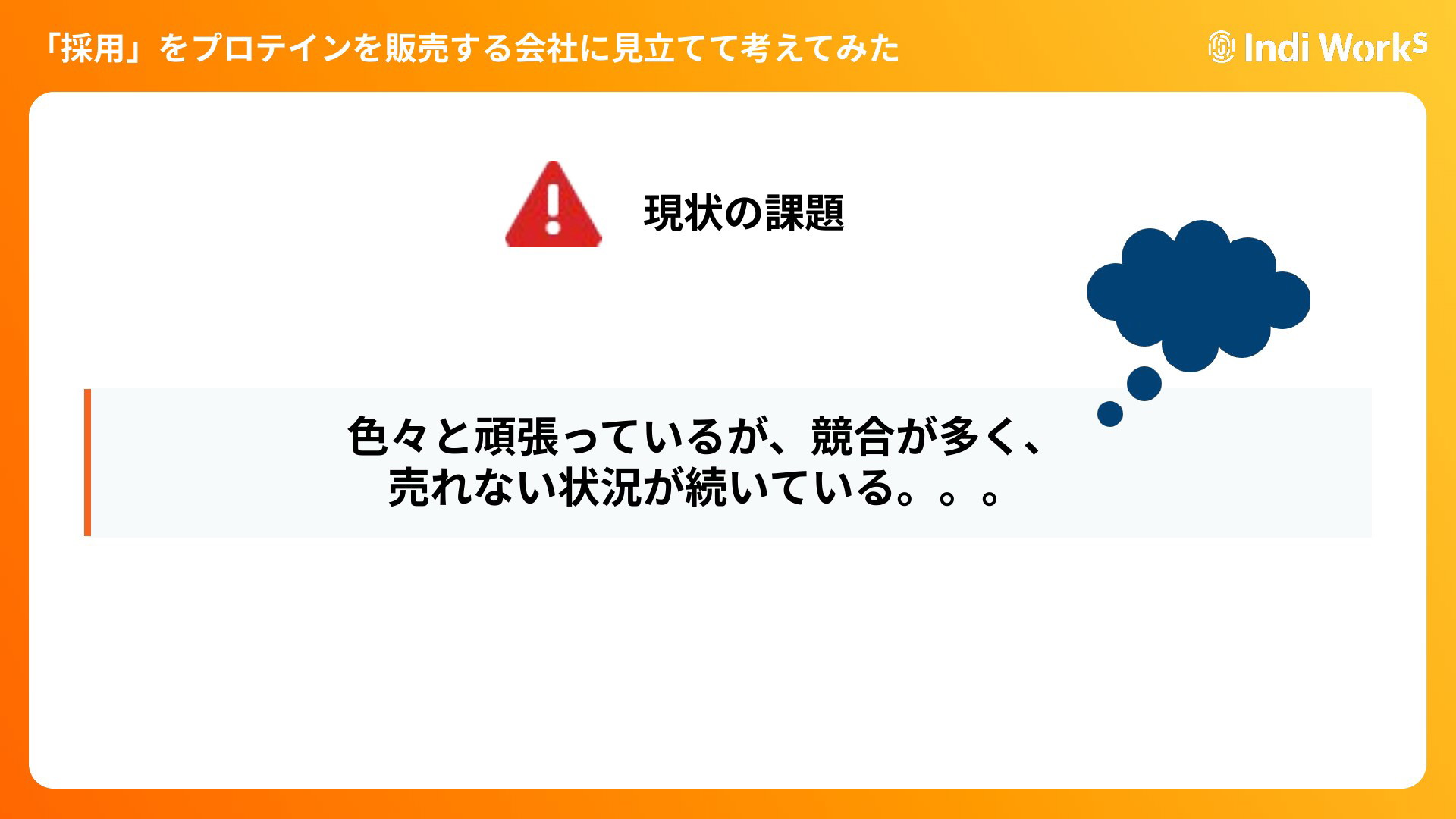 「採用」をプロテインを販売する会社に見立てて考えてみた

Indi WorkS

現状の課題

色々と頑張っているが、競合が多く、
売れない状況が続いている。。。